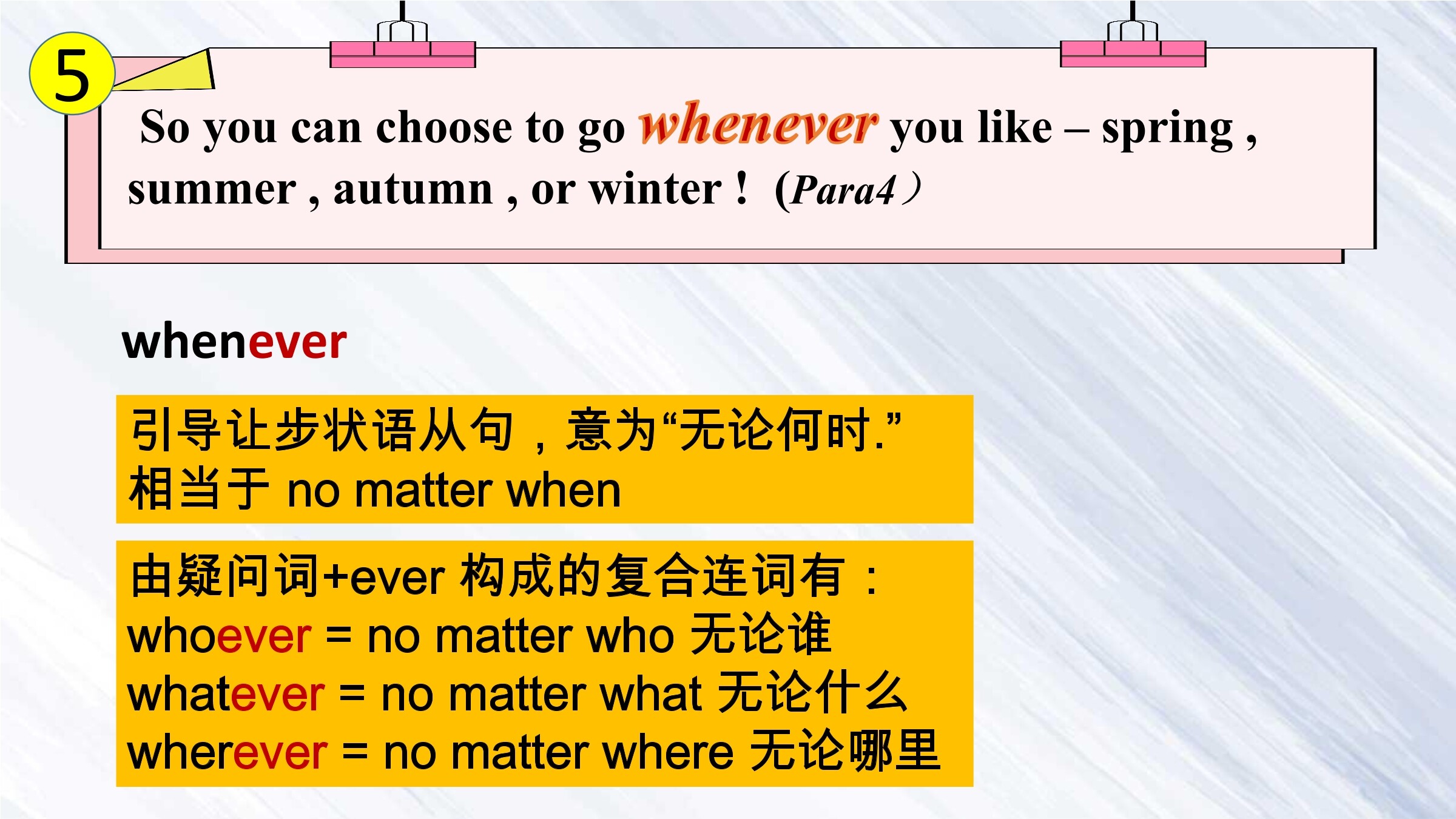 5

So you can choose to go whenever you like – spring , summer , autumn , or winter ! (Para4）

whenever

引导让步状语从句，意为“无论何时.”
相当于 no matter when

由疑问词+ever 构成的复合连词有：
whoever = no matter who 无论谁
whatever = no matter what 无论什么
wherever = no matter where 无论哪里